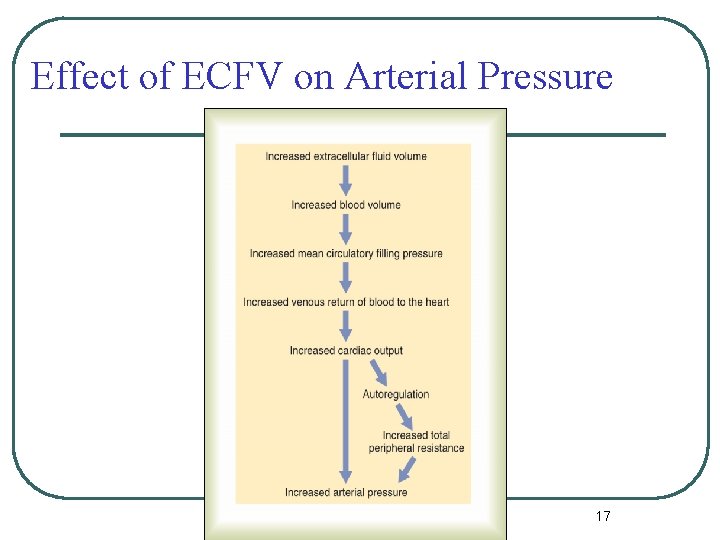 Effect of ECFV on Arterial Pressure

Increased extracellular fluid volume

Increased blood volume

Increased mean circulatory filling pressure

Increased venous return of blood to the heart

Increased cardiac output

Autoregulation

Increased total peripheral resistance

Increased arterial pressure

17